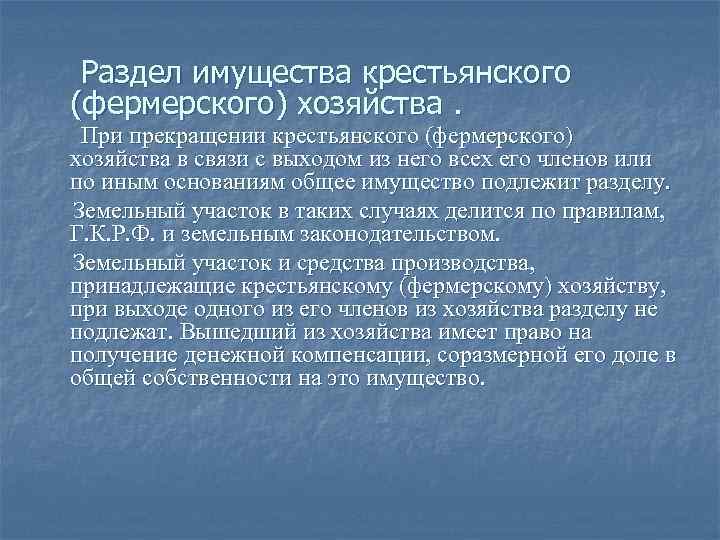 Раздел имущества крестьянского (фермерского) хозяйства .

При прекращении крестьянского (фермерского) хозяйства в связи с выходом из него всех его членов или по иным основаниям общее имущество подлежит разделу.

Земельный участок в таких случаях делится по правилам, Г.К.Р.Ф. и земельным законодательством.

Земельный участок и средства производства, принадлежащие крестьянскому (фермерскому) хозяйству, при выходе одного из его членов из хозяйства разделу не подлежат. Вышедший из хозяйства имеет право на получение денежной компенсации, соразмерной его доле в общей собственности на это имущество.